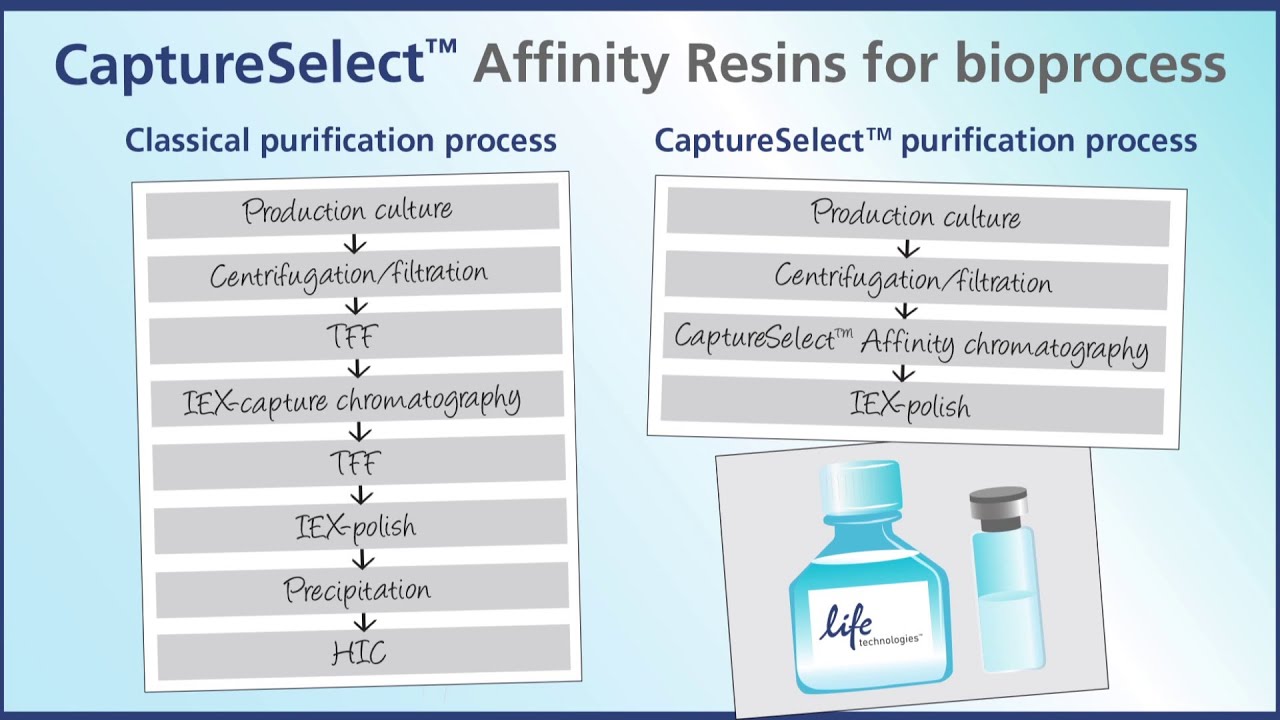 CaptureSelect™ Affinity Resins for bioprocess

Classical purification process

Production culture
Centrifugation/filtration
TFF
IEX-capture chromatography
TFF
IEX-polish
Precipitation
HIC

CaptureSelect™ purification process

Production culture
Centrifugation/filtration
CaptureSelect™ Affinity chromatography
IEX-polish

life technologies™